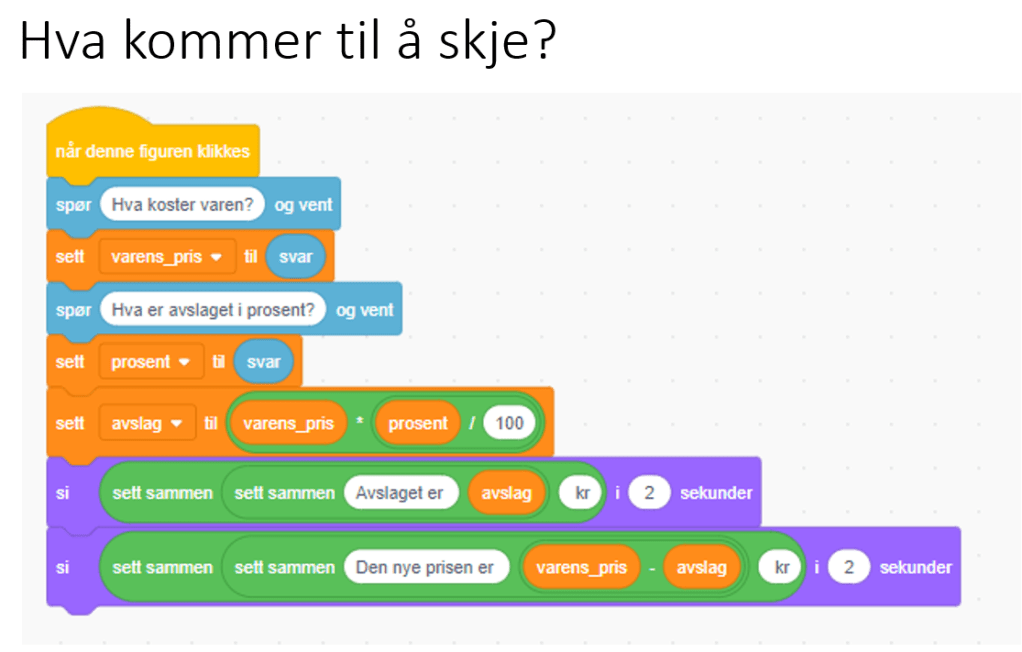 Hva kommer til å skje?

når denne figuren klikkes
spør Hva koster varen? og vent
sett varens_pris til svar
spør Hva er avslaget i prosent? og vent
sett prosent til svar
sett avslag til varens_pris * prosent / 100
si sett sammen sett sammen Avslaget er avslag kr i 2 sekunder
si sett sammen sett sammen Den nye prisen er varens_pris - avslag kr i 2 sekunder